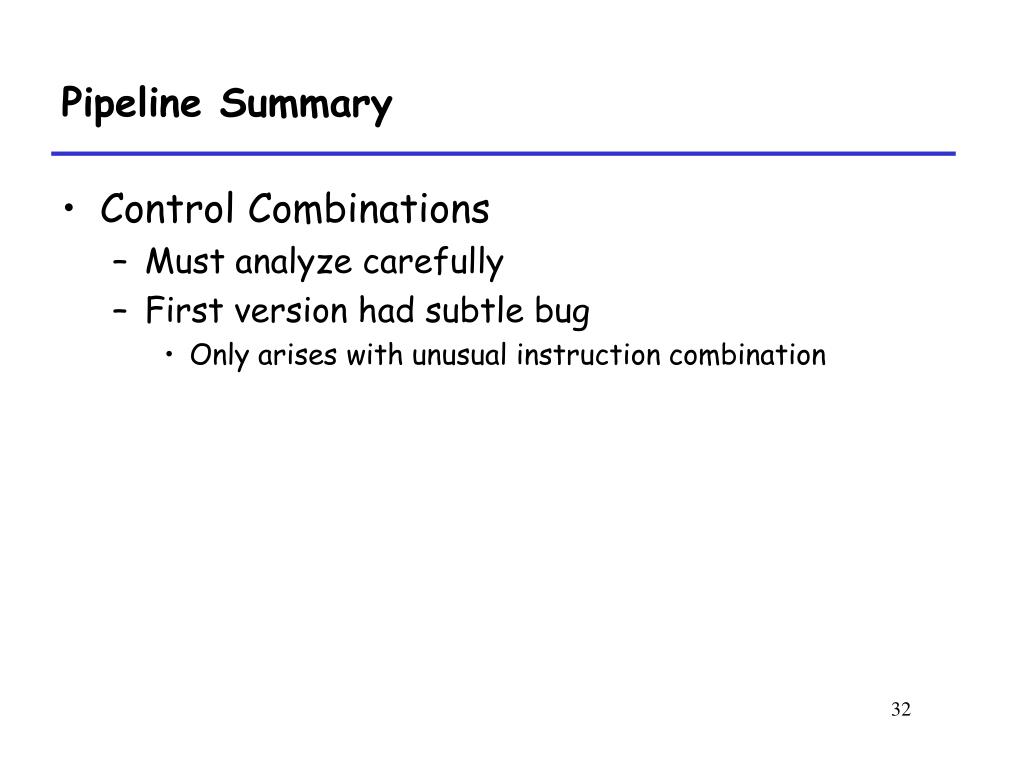 Pipeline Summary

• Control Combinations
– Must analyze carefully
– First version had subtle bug
• Only arises with unusual instruction combination

32